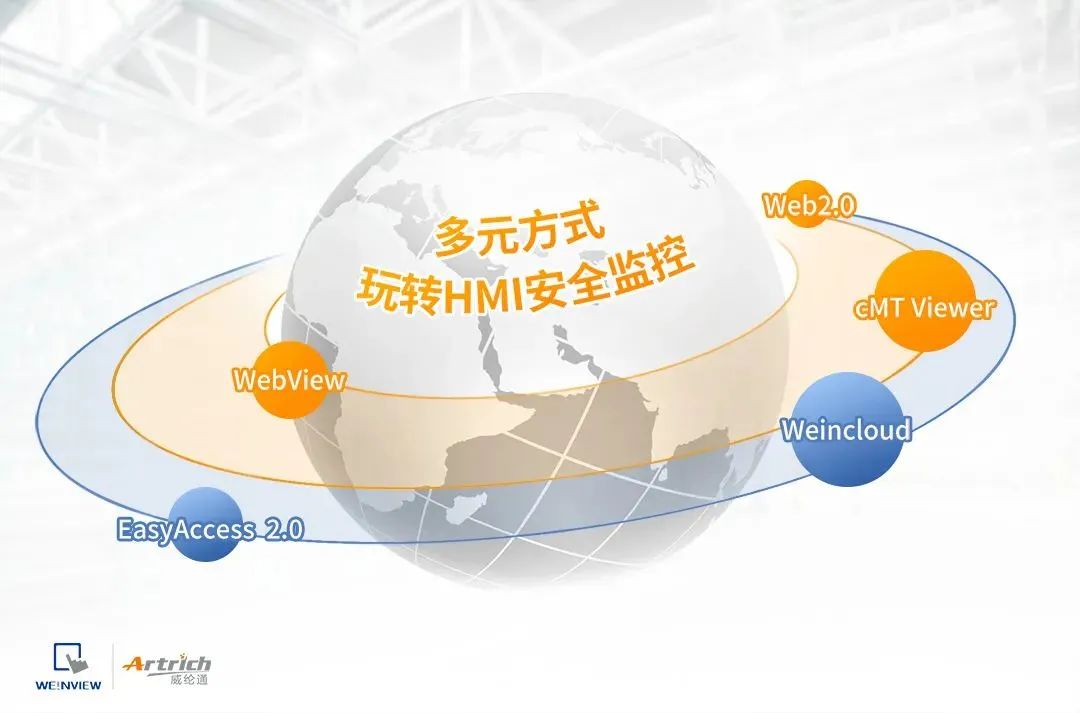 多元方式
玩转HMI安全监控

Web2.0

cMT Viewer

WebView

Weincloud

EasyAccess 2.0

WEINVIEW

Artrich
威纶通